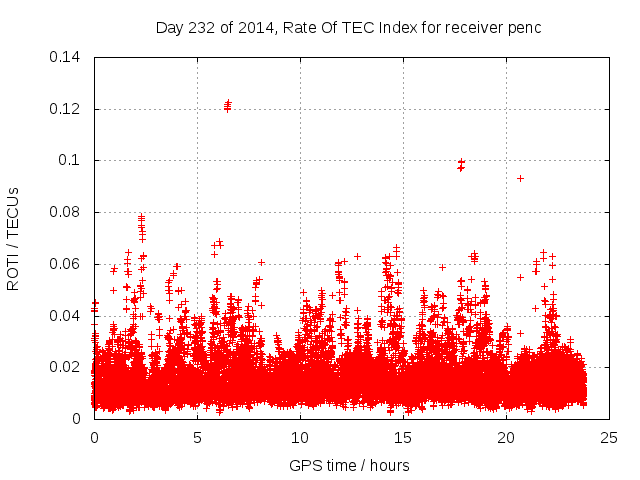 Day 232 of 2014, Rate Of TEC Index for receiver penc

ROTI / TECUs

0.14
0.12
0.1
0.08
0.06
0.04
0.02
0

0
5
10
15
20
25

GPS time / hours